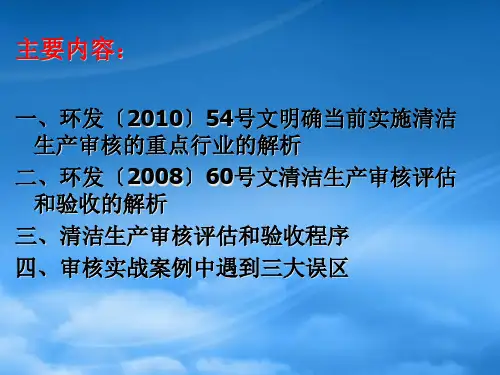 主要内容：

一、环发〔2010〕54号文明确当前实施清洁生产审核的重点行业的解析

二、环发〔2008〕60号文清洁生产审核评估和验收的解析

三、清洁生产审核评估和验收程序

四、审核实战案例中遇到三大误区